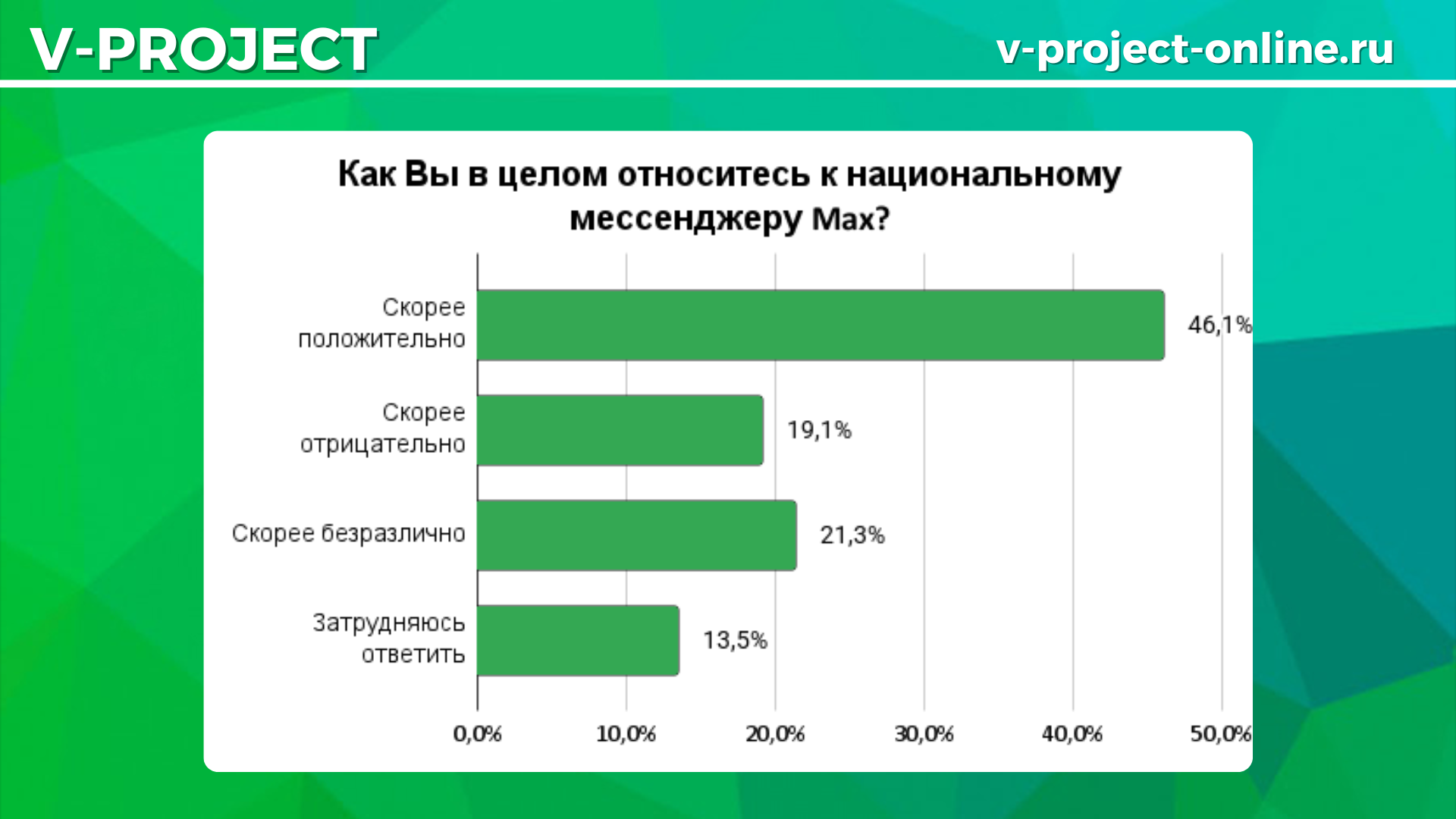 V-PROJECT

v-project-online.ru

Как Вы в целом относитесь к национальному мессенджеру Max?

Скорее положительно 46,1%

Скорее отрицательно 19,1%

Скорее безразлично 21,3%

Затрудняюсь ответить 13,5%

0,0% 10,0% 20,0% 30,0% 40,0% 50,0%